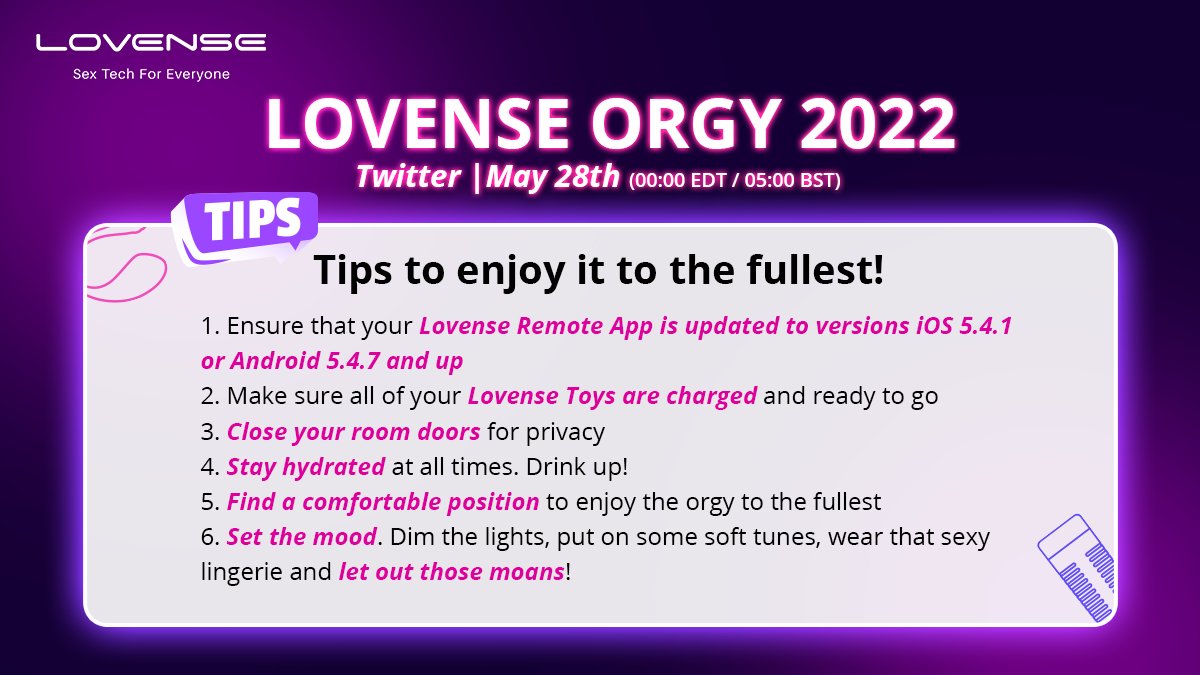 LOVENSE
Sex Tech For Everyone

LOVENSE ORGY 2022

Twitter |May 28th (00:00 EDT / 05:00 BST)

TIPS

Tips to enjoy it to the fullest!

1. Ensure that your Lovense Remote App is updated to versions iOS 5.4.1 or Android 5.4.7 and up
2. Make sure all of your Lovense Toys are charged and ready to go
3. Close your room doors for privacy
4. Stay hydrated at all times. Drink up!
5. Find a comfortable position to enjoy the orgy to the fullest
6. Set the mood. Dim the lights, put on some soft tunes, wear that sexy lingerie and let out those moans!